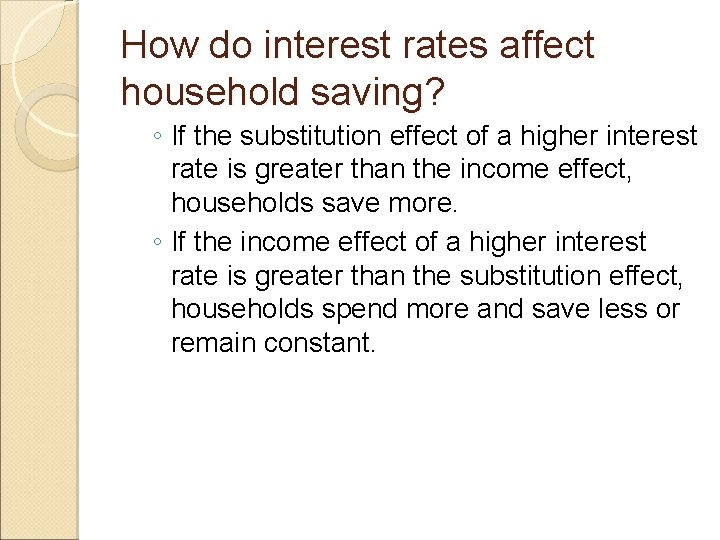 How do interest rates affect household saving?

◦ If the substitution effect of a higher interest rate is greater than the income effect, households save more.

◦ If the income effect of a higher interest rate is greater than the substitution effect, households spend more and save less or remain constant.